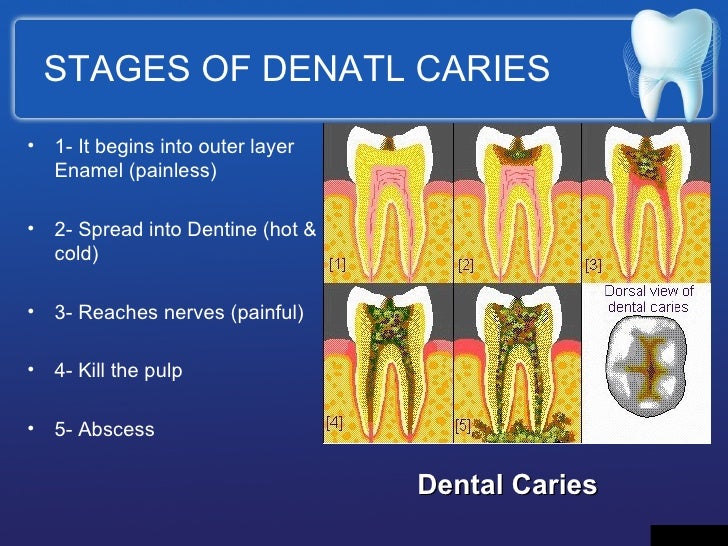 STAGES OF DENATL CARIES

• 1- It begins into outer layer Enamel (painless)

• 2- Spread into Dentine (hot & cold)

• 3- Reaches nerves (painful)

• 4- Kill the pulp

• 5- Abscess

[1]
[2]
[3]
[4]
[5]
Dorsal view of dental caries

Dental Caries